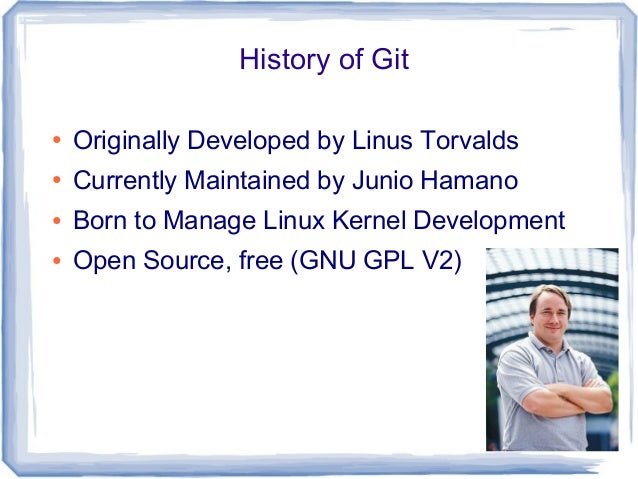 History of Git

• Originally Developed by Linus Torvalds
• Currently Maintained by Junio Hamano
• Born to Manage Linux Kernel Development
• Open Source, free (GNU GPL V2)